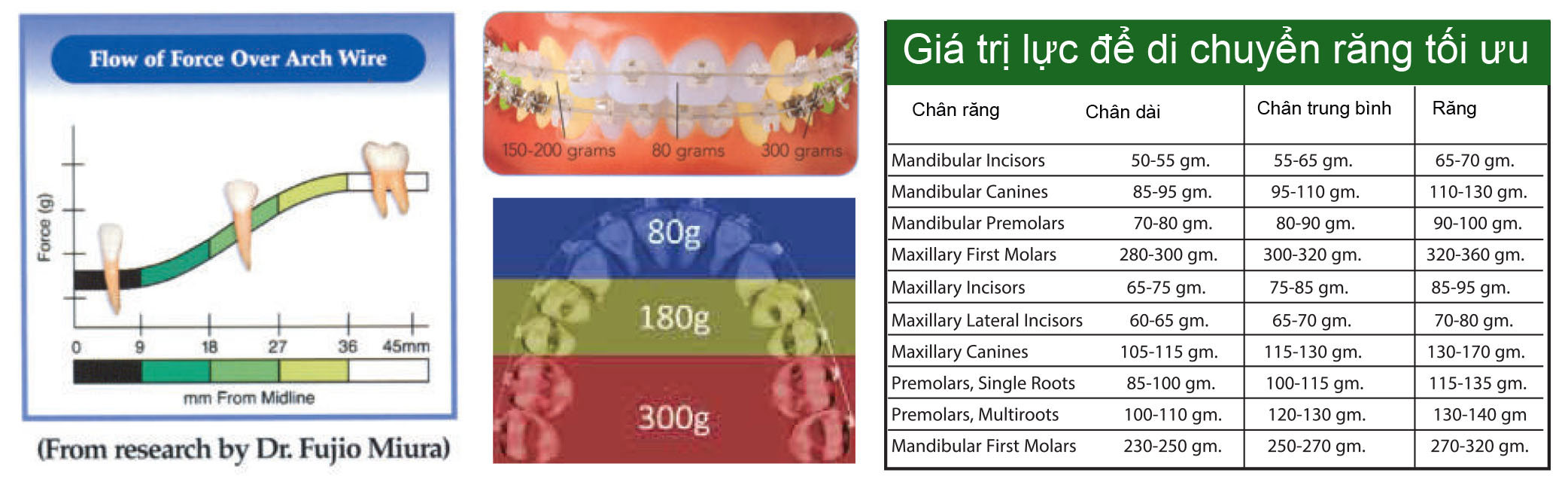 Flow of Force Over Arch Wire

Force (g)

0 9 18 27 36 45mm

mm From Midline

(From research by Dr. Fujio Miura)

150-200 grams 80 grams 300 grams

80g

180g

300g

Giá trị lực để di chuyển răng tối ưu

| Chân răng | Chân dài | Chân trung bình | Răng |
|---|---|---|---|
| Mandibular Incisors | 50-55 gm. | 55-65 gm. | 65-70 gm. |
| Mandibular Canines | 85-95 gm. | 95-110 gm. | 110-130 gm. |
| Mandibular Premolars | 70-80 gm. | 80-90 gm. | 90-100 gm. |
| Maxillary First Molars | 280-300 gm. | 300-320 gm. | 320-360 gm. |
| Maxillary Incisors | 65-75 gm. | 75-85 gm. | 85-95 gm. |
| Maxillary Lateral Incisors | 60-65 gm. | 65-70 gm. | 70-80 gm. |
| Maxillary Canines | 105-115 gm. | 115-130 gm. | 130-170 gm. |
| Premolars, Single Roots | 85-100 gm. | 100-115 gm. | 115-135 gm. |
| Premolars, Multiroots | 100-110 gm. | 120-130 gm. | 130-140 gm |
| Mandibular First Molars | 230-250 gm. | 250-270 gm. | 270-320 gm. |